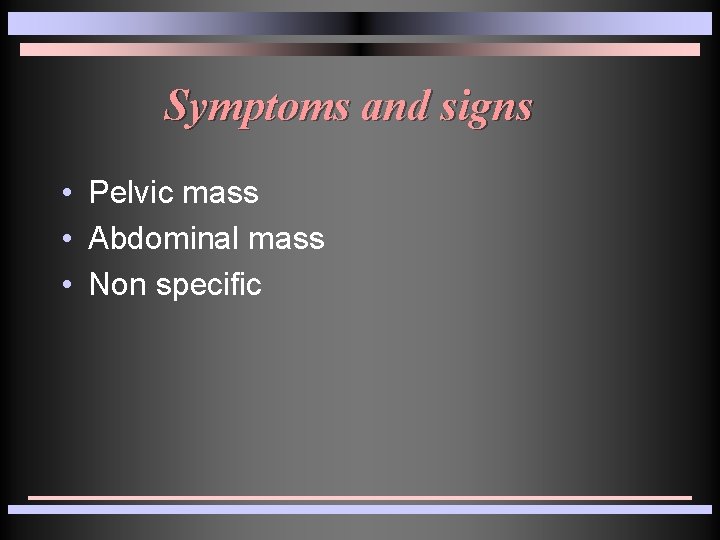 Symptoms and signs

• Pelvic mass
• Abdominal mass
• Non specific